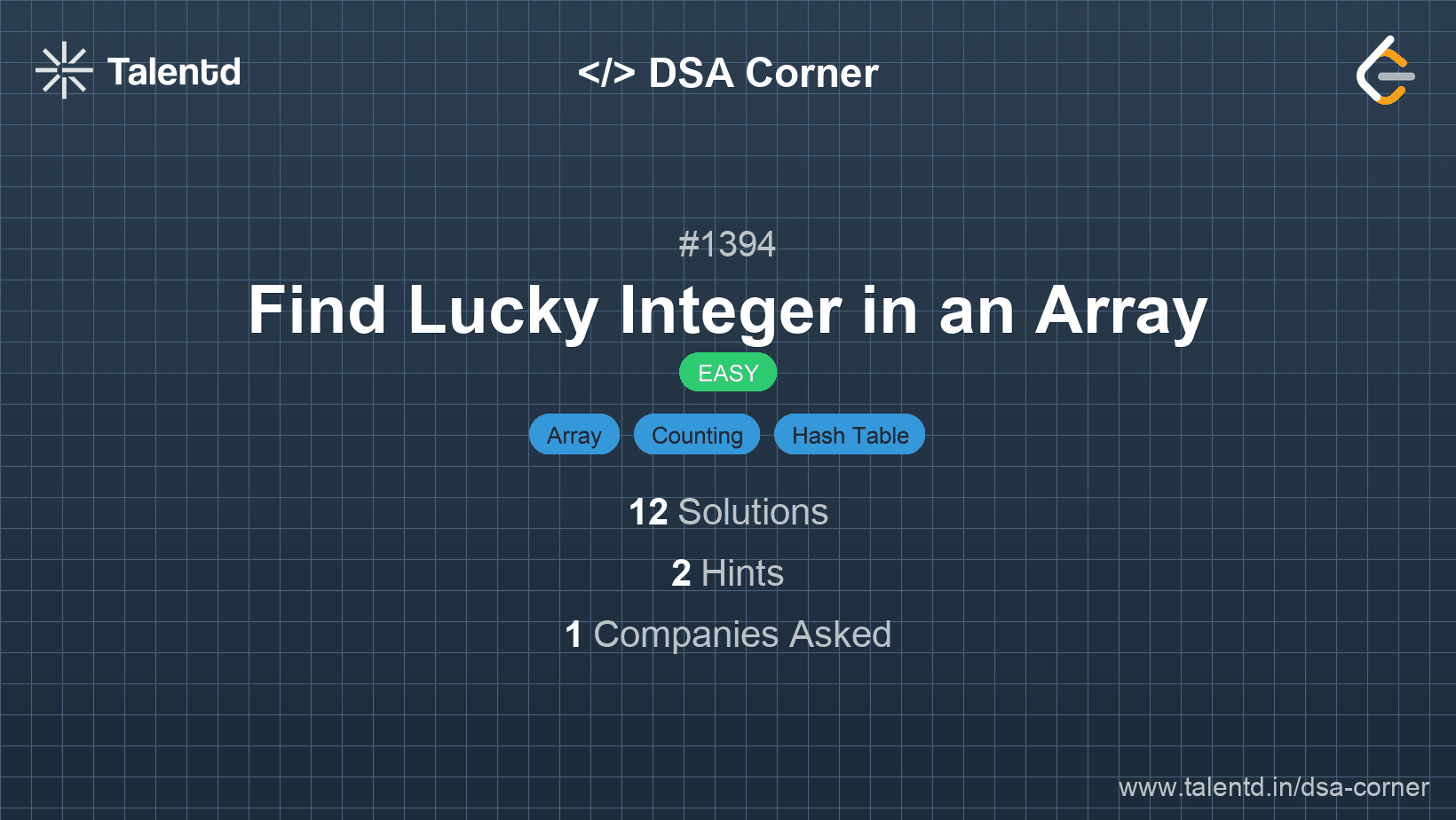 Talentd

</> DSA Corner

#1394

Find Lucky Integer in an Array

EASY

Array Counting Hash Table

12 Solutions

2 Hints

1 Companies Asked

www.talentd.in/dsa-corner